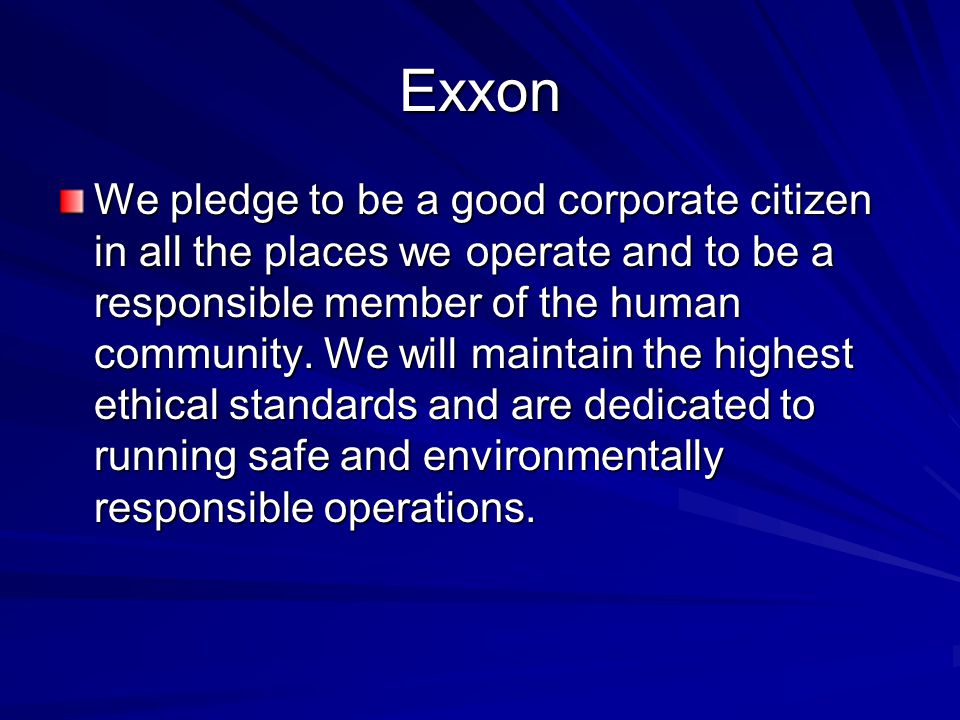 Exxon

We pledge to be a good corporate citizen in all the places we operate and to be a responsible member of the human community. We will maintain the highest ethical standards and are dedicated to running safe and environmentally responsible operations.